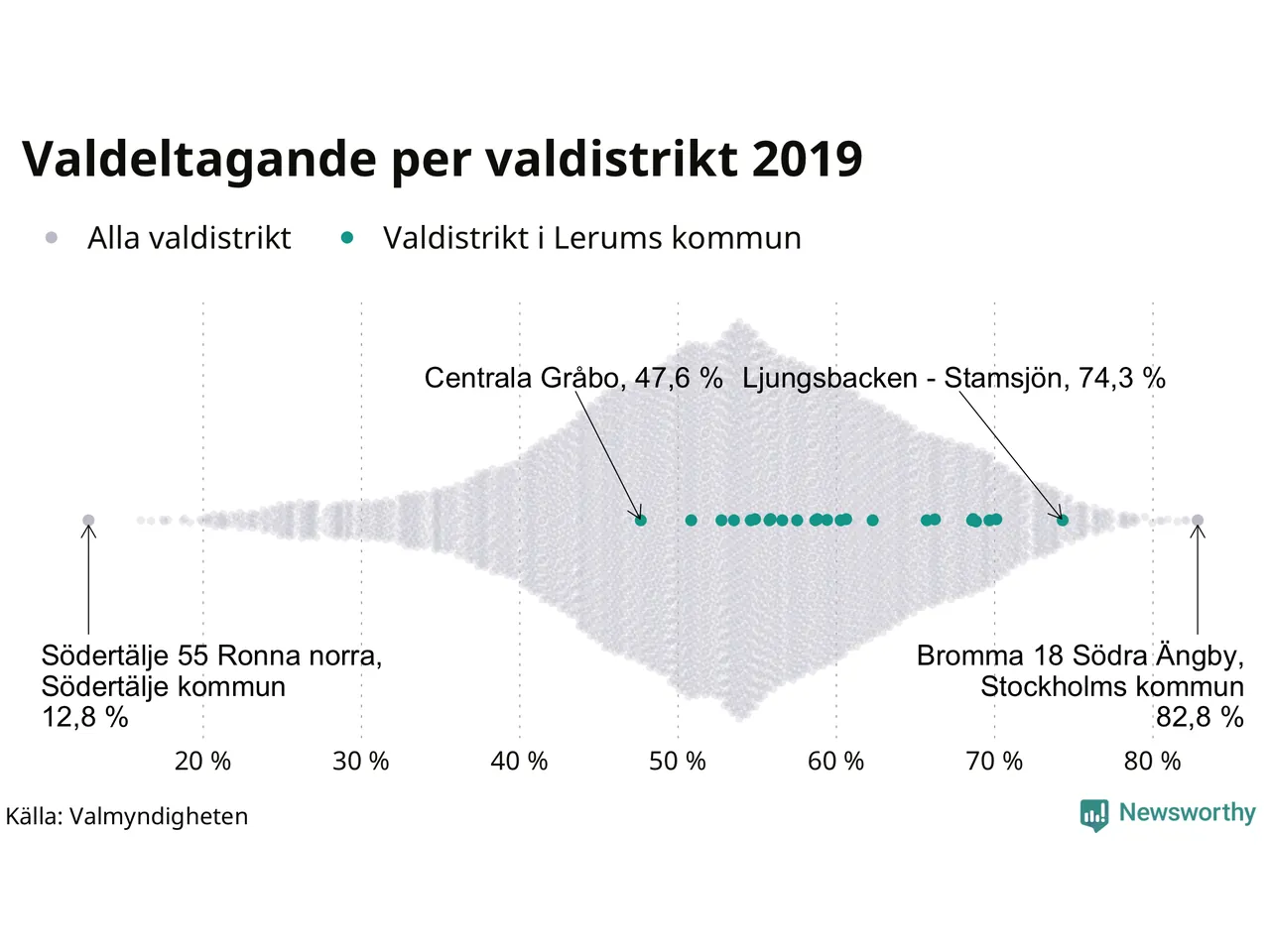 Valdeltagande per valdistrikt 2019

Alla valdistrikt
Valdistrikt i Lerums kommun

Centrala Gråbo, 47,6 %
Ljungsbacken - Stamsjön, 74,3 %

Södertälje 55 Ronna norra, Södertälje kommun 12,8 %

Bromma 18 Södra Ängby, Stockholms kommun 82,8 %

20 %
30 %
40 %
50 %
60 %
70 %
80 %

Källa: Valmyndigheten

Newsworthy